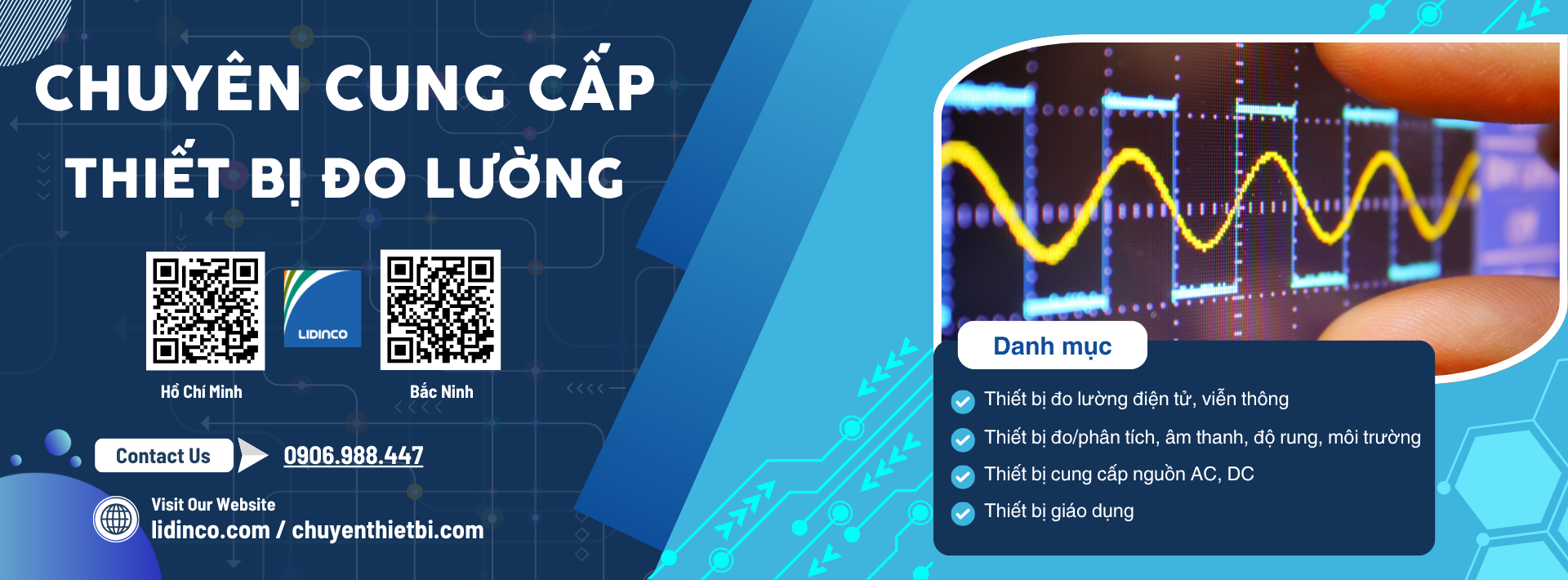 CHUYÊN CUNG CẤP
THIẾT BỊ ĐO LƯỜNG

LIDINCO

Hồ Chí Minh

Bắc Ninh

Contact Us

0906.988.447

Visit Our Website
lidinco.com / chuyenthietbi.com

Danh mục

Thiết bị đo lường điện tử, viễn thông

Thiết bị đo/phân tích, âm thanh, độ rung, môi trường

Thiết bị cung cấp nguồn AC, DC

Thiết bị giáo dụng